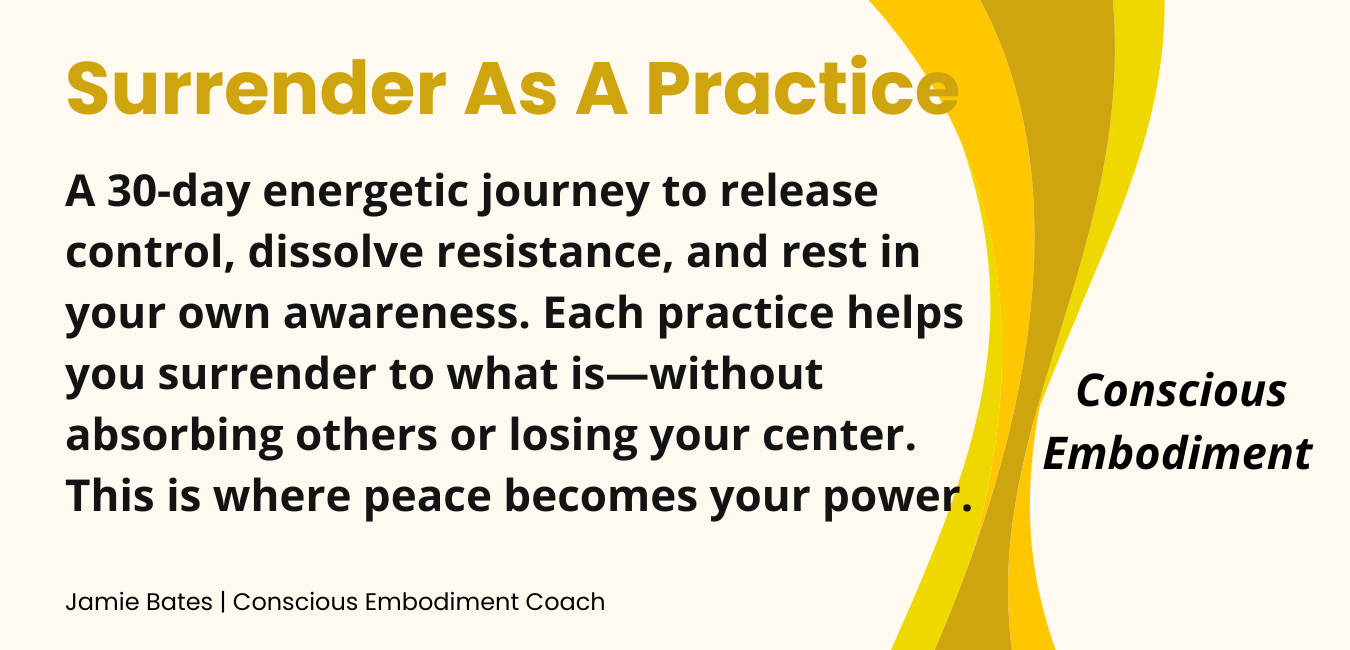 Surrender As A Practice

A 30-day energetic journey to release control, dissolve resistance, and rest in your own awareness. Each practice helps you surrender to what is—without absorbing others or losing your center. This is where peace becomes your power.

Conscious Embodiment

Jamie Bates | Conscious Embodiment Coach